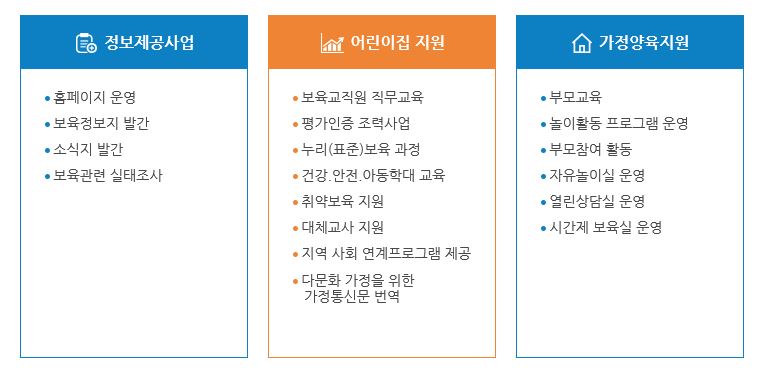 정보제공사업

• 홈페이지 운영
• 보육정보지 발간
• 소식지 발간
• 보육관련 실태조사

어린이집 지원

• 보육교직원 직무교육
• 평가인증 조력사업
• 누리(표준)보육 과정
• 건강.안전.아동학대 교육
• 취약보육 지원
• 대체교사 지원
• 지역 사회 연계프로그램 제공
• 다문화 가정을 위한 가정통신문 번역

가정양육지원

• 부모교육
• 놀이활동 프로그램 운영
• 부모참여 활동
• 자유놀이실 운영
• 열린상담실 운영
• 시간제 보육실 운영